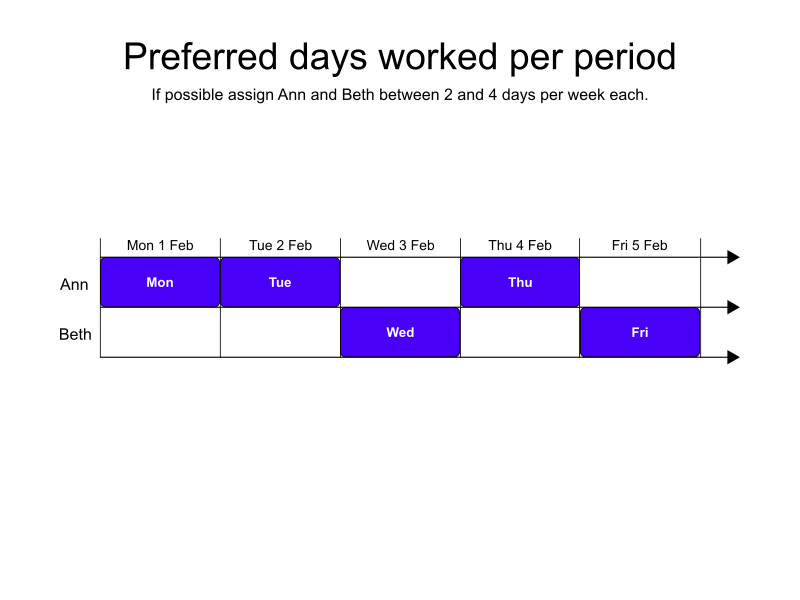 Preferred days worked per period

If possible assign Ann and Beth between 2 and 4 days per week each.

| | Mon 1 Feb | Tue 2 Feb | Wed 3 Feb | Thu 4 Feb | Fri 5 Feb |
|---|---|---|---|---|---|
| Ann | Mon | Tue | | Thu | |
| Beth | | | Wed | | Fri |